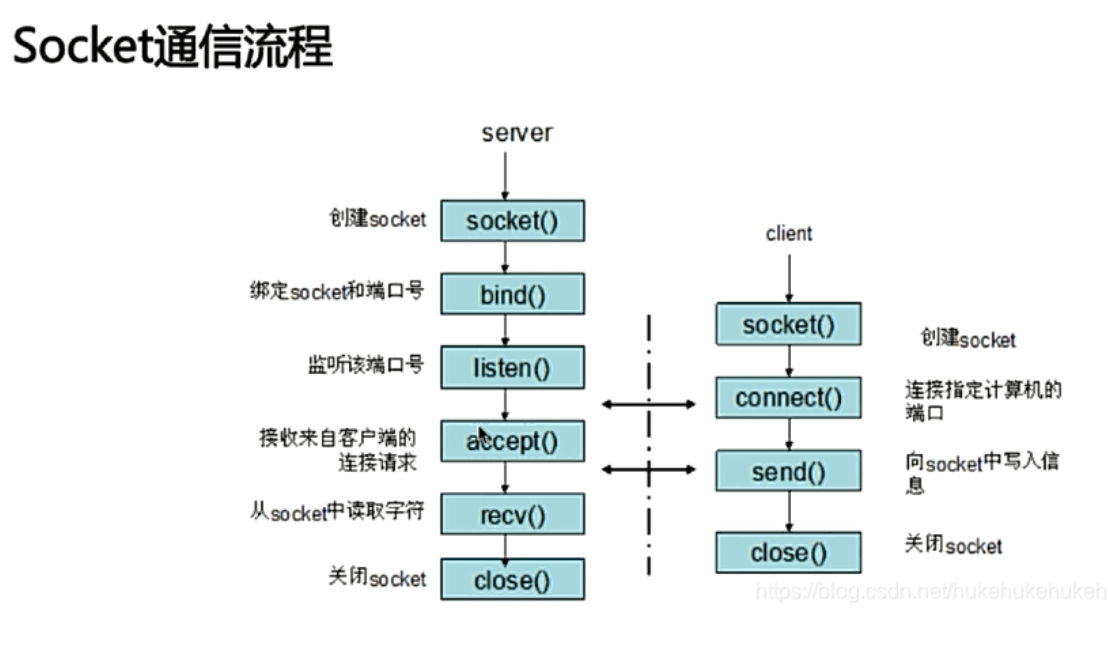 Socket通信流程

server

创建socket socket()

绑定socket和端口号 bind()

监听该端口号 listen()

接收来自客户端的连接请求 accept()

从socket中读取字符 recv()

关闭socket close()

client

socket() 创建socket

connect() 连接指定计算机的端口

send() 向socket中写入信息

close() 关闭socket

https://blog.csdn.net/hukehukehukeh